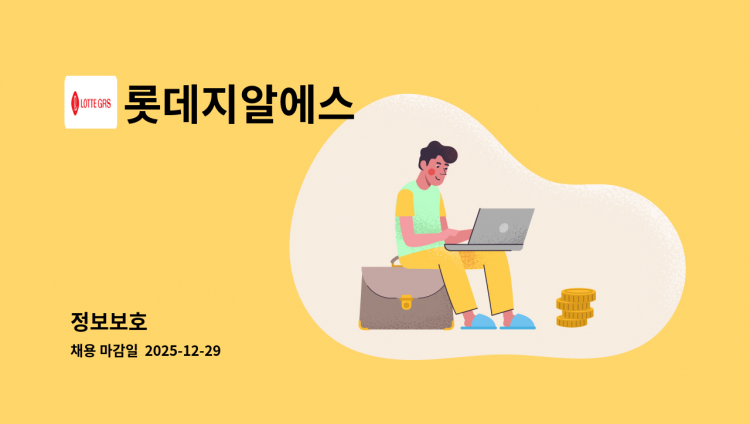 LOTTE GRS

롯데지알에스

정보보호

채용 마감일 2025-12-29